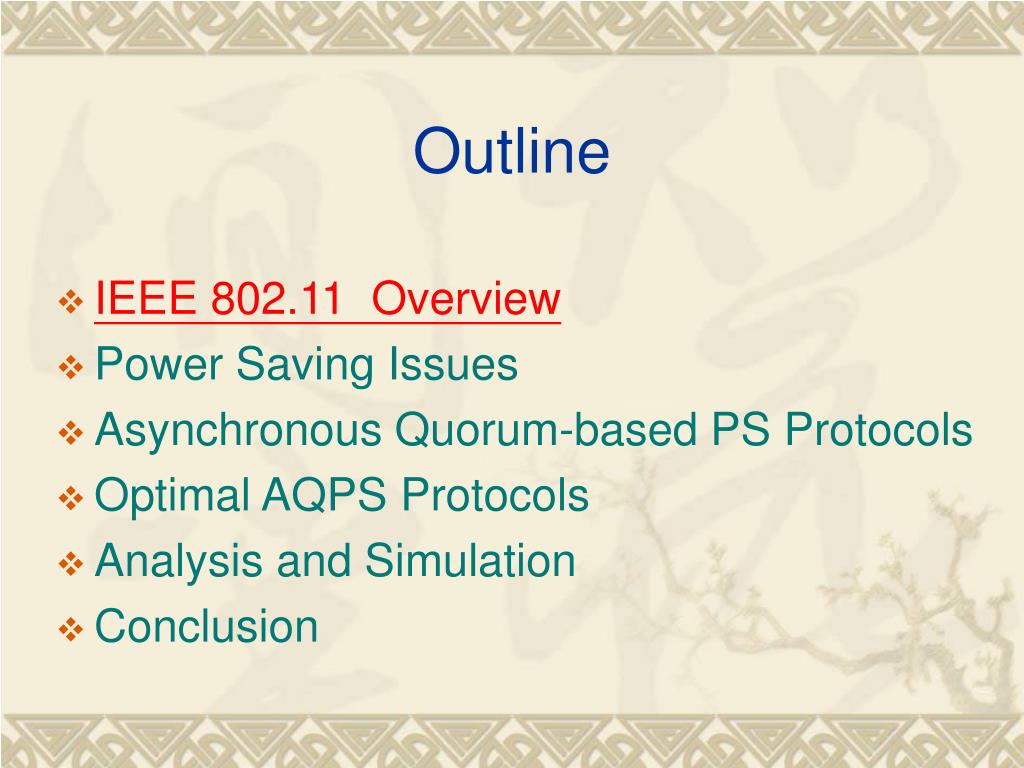 Outline

❖ IEEE 802.11  Overview
❖ Power Saving Issues
❖ Asynchronous Quorum-based PS Protocols
❖ Optimal AQPS Protocols
❖ Analysis and Simulation
❖ Conclusion